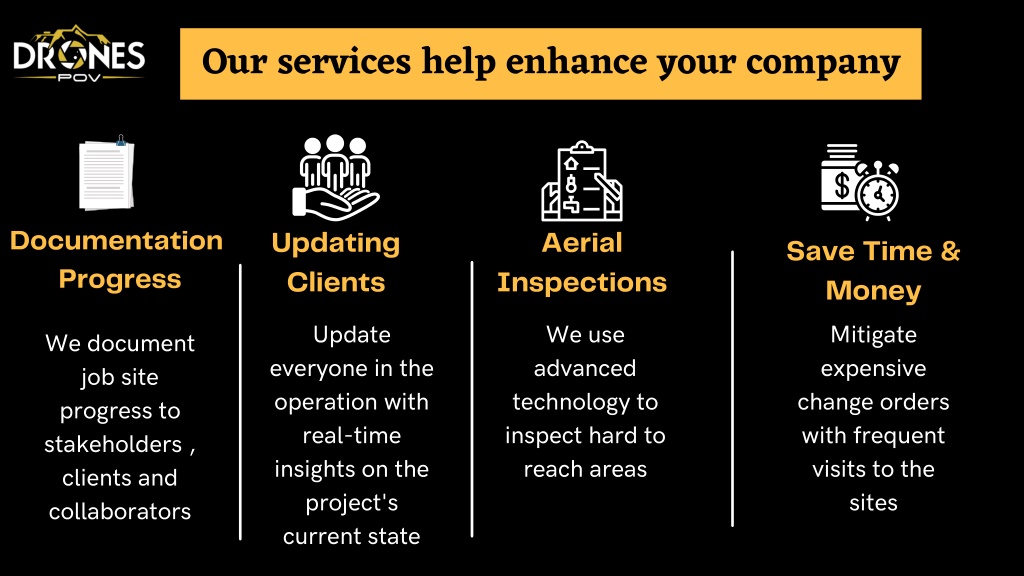 DRONES POV

Our services help enhance your company

Documentation Progress

We document job site progress to stakeholders , clients and collaborators

Updating Clients

Update everyone in the operation with real-time insights on the project's current state

Aerial Inspections

We use advanced technology to inspect hard to reach areas

Save Time & Money

Mitigate expensive change orders with frequent visits to the sites